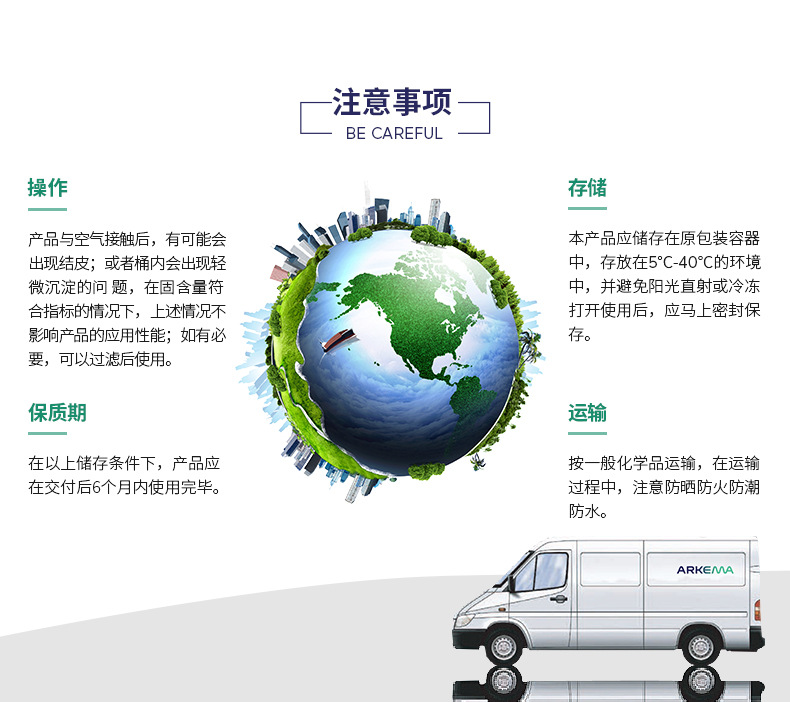 注意事项
BE CAREFUL

操作

产品与空气接触后，有可能会出现结皮；或者桶内会出现轻微沉淀的问 题，在固含量符合指标的情况下，上述情况不影响产品的应用性能；如有必要，可以过滤后使用。

保质期

在以上储存条件下，产品应在交付后6个月内使用完毕。

存储

本产品应储存在原包装容器中，存放在5°C-40°C的环境中，并避免阳光直射或冷冻打开使用后，应马上密封保存。

运输

按一般化学品运输，在运输过程中，注意防晒防火防潮防水。

ARKEMA